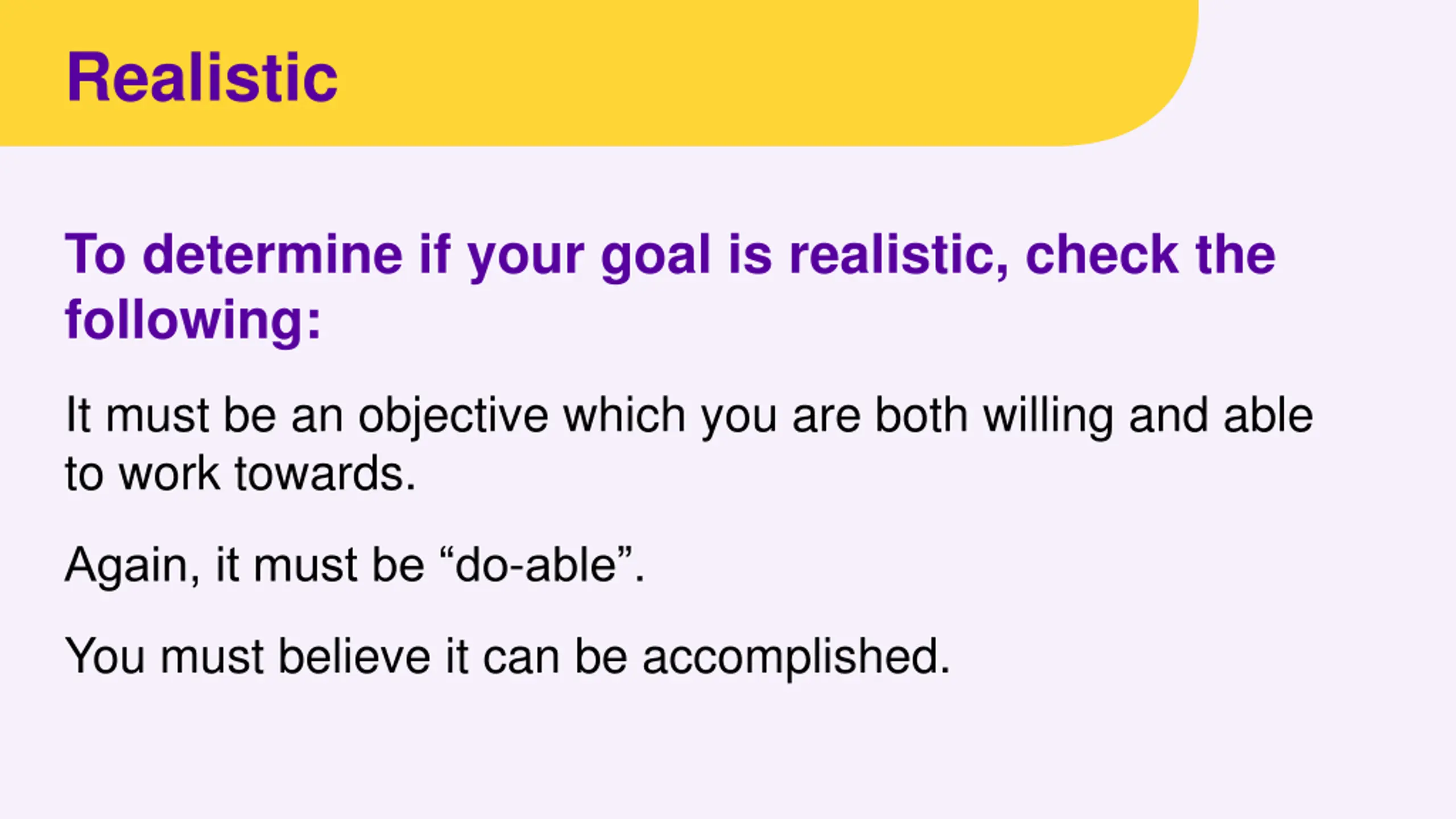 Realistic

To determine if your goal is realistic, check the following:

It must be an objective which you are both willing and able to work towards.

Again, it must be “do-able”.

You must believe it can be accomplished.